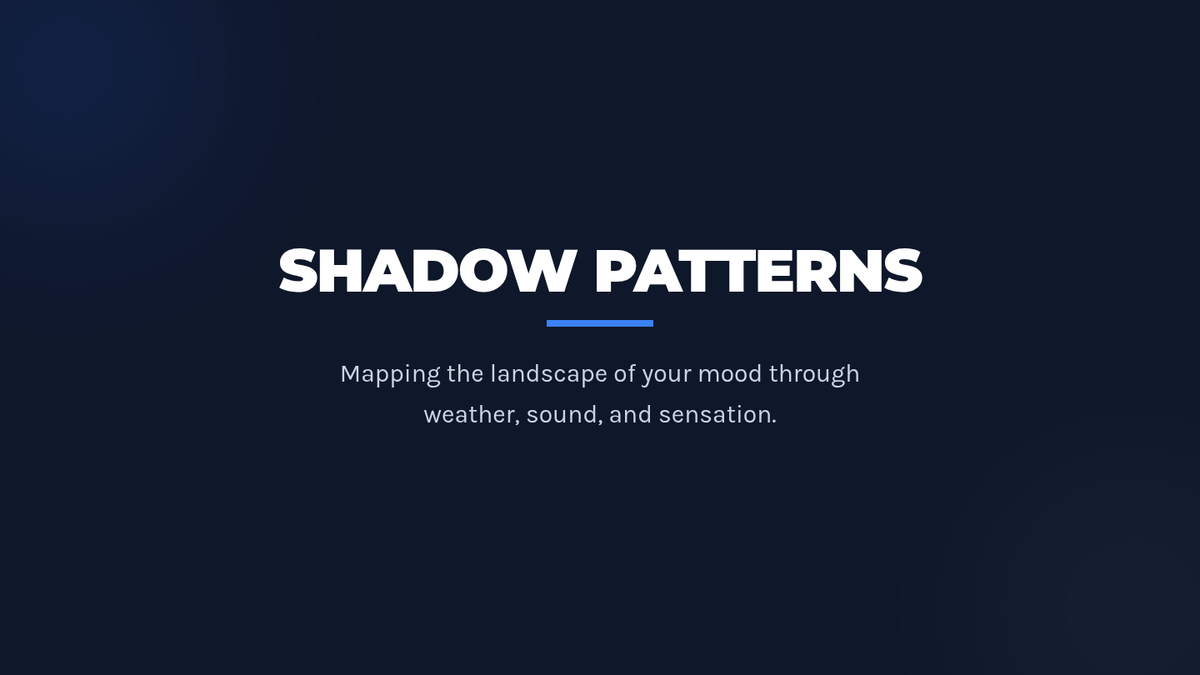 SHADOW PATTERNS

Mapping the landscape of your mood through weather, sound, and sensation.